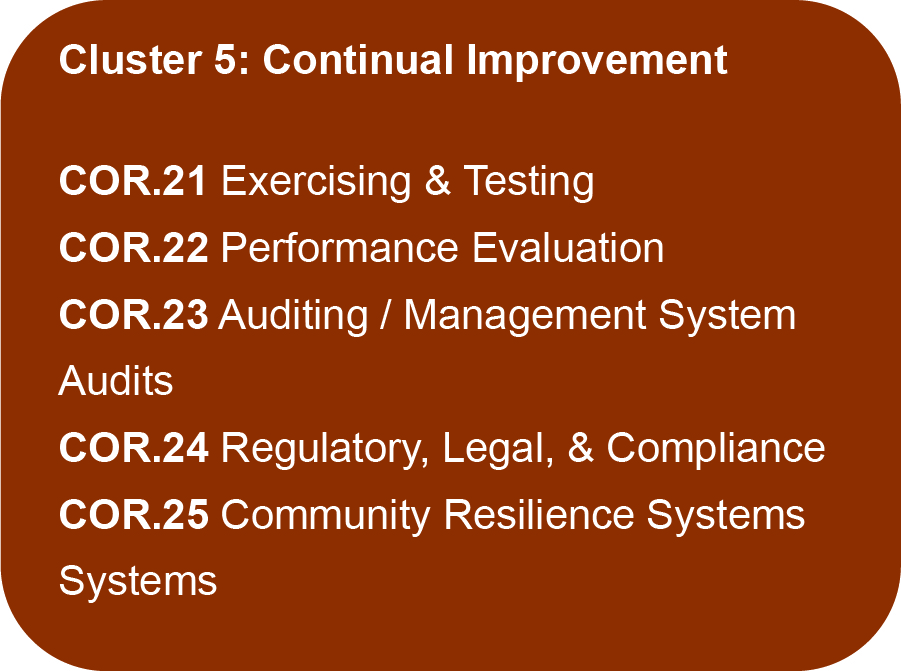 Cluster 5: Continual Improvement

COR.21 Exercising & Testing
COR.22 Performance Evaluation
COR.23 Auditing / Management System Audits
COR.24 Regulatory, Legal, & Compliance
COR.25 Community Resilience Systems Systems